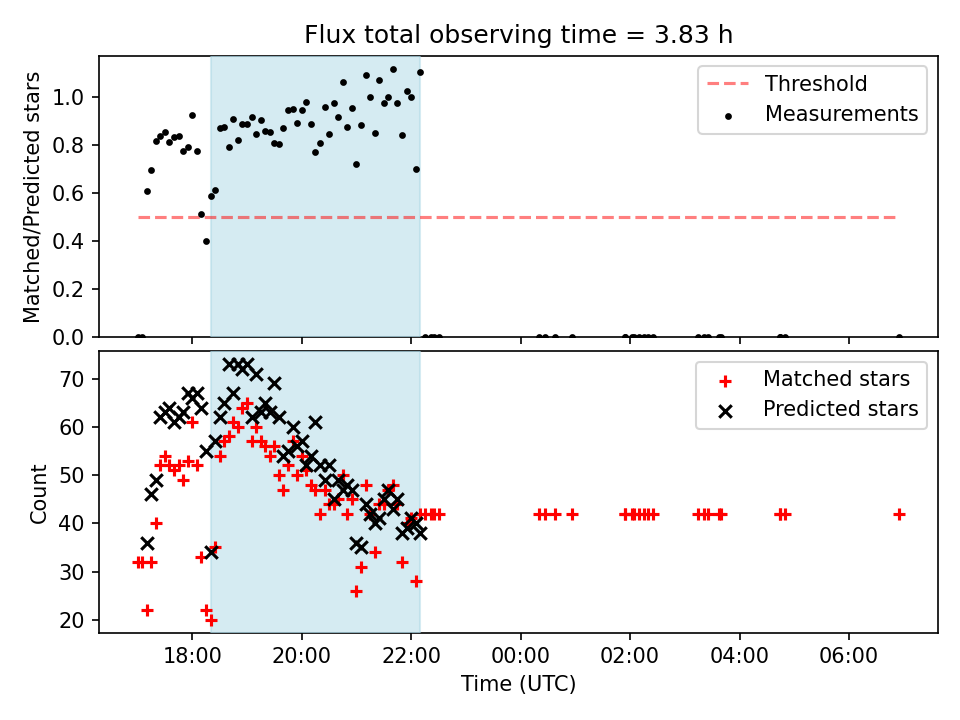 Flux total observing time = 3.83 h

Matched/Predicted stars

1.0
0.8
0.6
0.4
0.2
0.0

Threshold
Measurements

Count

70
60
50
40
30
20

Matched stars
Predicted stars

18:00
20:00
22:00
00:00
02:00
04:00
06:00

Time (UTC)